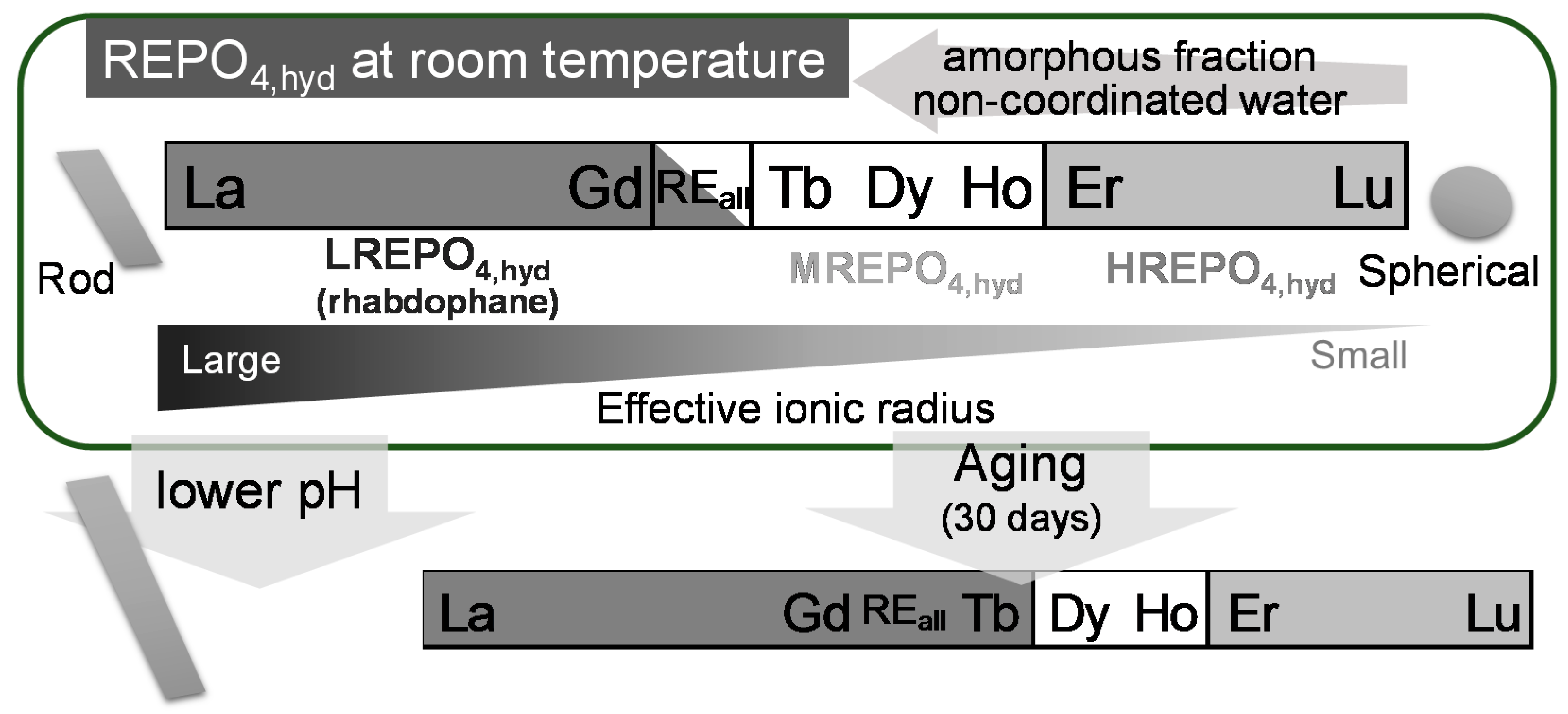 $REPO_{4,hyd}$ at room temperature

amorphous fraction
non-coordinated water

La Gd $RE_{all}$ Tb Dy Ho Er Lu

Rod

$LREPO_{4,hyd}$
(rhabdophane)

$MREPO_{4,hyd}$

$HREPO_{4,hyd}$

Spherical

Large

Small

Effective ionic radius

lower pH

Aging
(30 days)

La Gd $RE_{all}$ Tb Dy Ho Er Lu